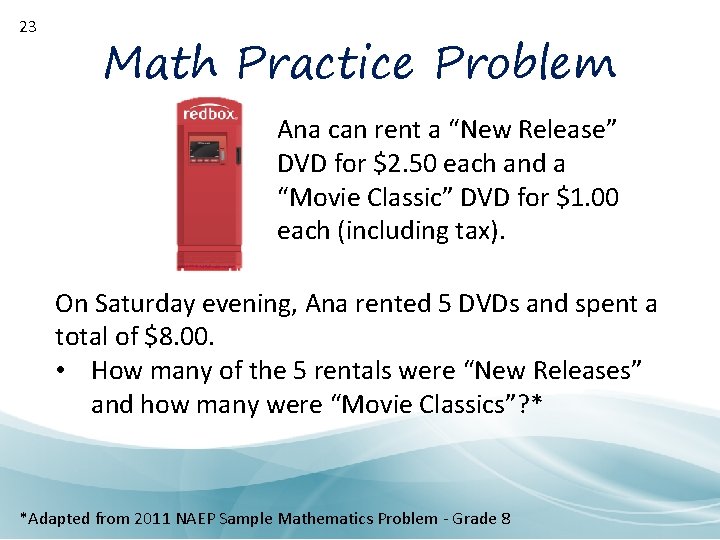 23

Math Practice Problem

redbox.

Ana can rent a “New Release” DVD for \$2.50 each and a “Movie Classic” DVD for \$1.00 each (including tax).

On Saturday evening, Ana rented 5 DVDs and spent a total of \$8.00.

• How many of the 5 rentals were “New Releases” and how many were “Movie Classics”?*

*Adapted from 2011 NAEP Sample Mathematics Problem - Grade 8